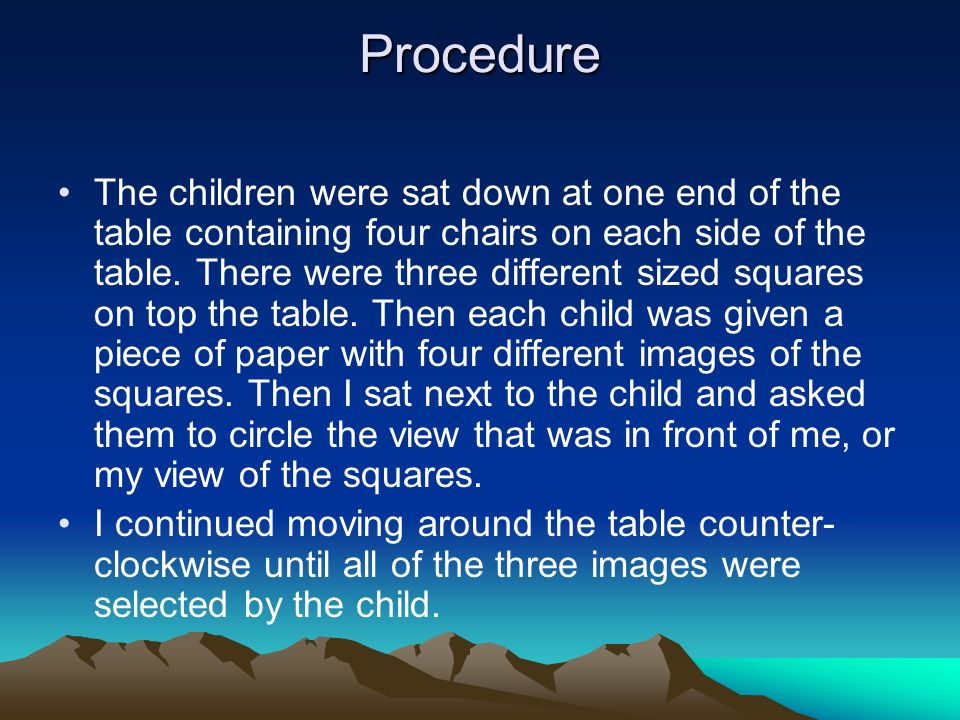 Procedure

• The children were sat down at one end of the table containing four chairs on each side of the table. There were three different sized squares on top the table. Then each child was given a piece of paper with four different images of the squares. Then I sat next to the child and asked them to circle the view that was in front of me, or my view of the squares.

• I continued moving around the table counter-clockwise until all of the three images were selected by the child.